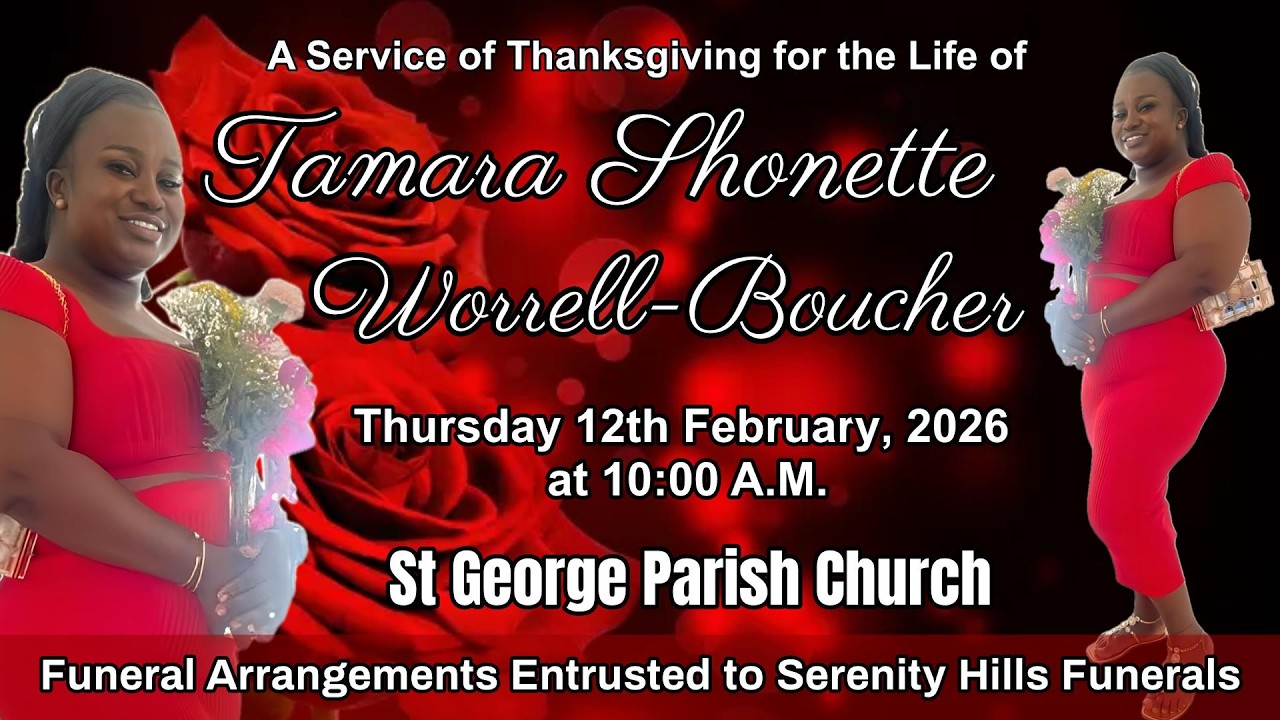 A Service of Thanksgiving for the Life of

Tamara Shonette Worrell-Boucher

Thursday 12th February, 2026 at 10:00 A.M.

St George Parish Church

Funeral Arrangements Entrusted to Serenity Hills Funerals